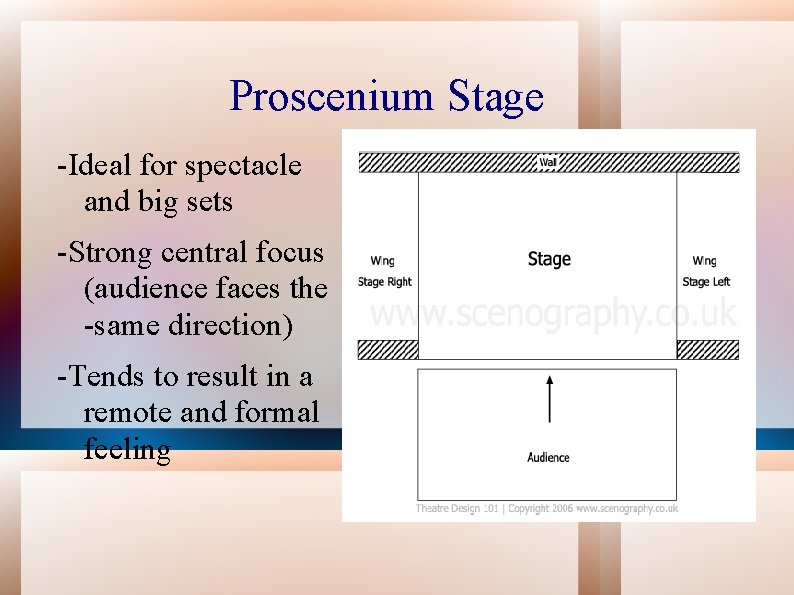 Proscenium Stage

-Ideal for spectacle and big sets

-Strong central focus (audience faces the -same direction)

-Tends to result in a remote and formal feeling

Wall

Wing
Stage Right

Stage

Wing
Stage Left

www.scenography.co.uk

Audience

Theatre Design 101 | Copyright 2006 www.scenography.co.uk